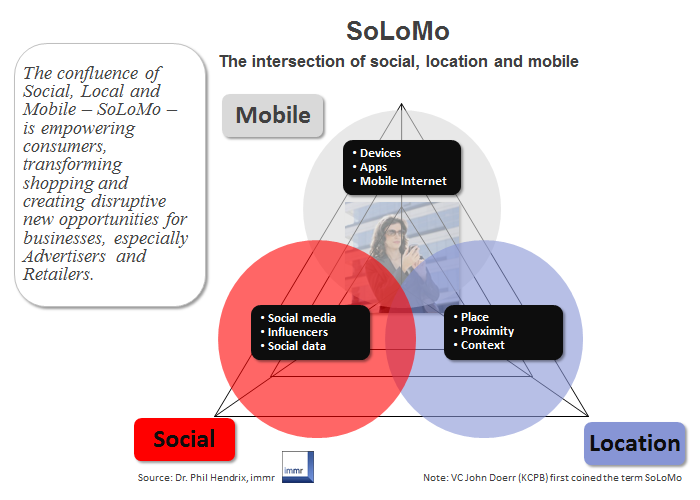 SoLoMo

The intersection of social, location and mobile

The confluence of Social, Local and Mobile – SoLoMo – is empowering consumers, transforming shopping and creating disruptive new opportunities for businesses, especially Advertisers and Retailers.

Mobile

• Devices
• Apps
• Mobile Internet

• Social media
• Influencers
• Social data

• Place
• Proximity
• Context

Social

Location

Source: Dr. Phil Hendrix, immr

immr

Note: VC John Doerr (KCPB) first coined the term SoLoMo